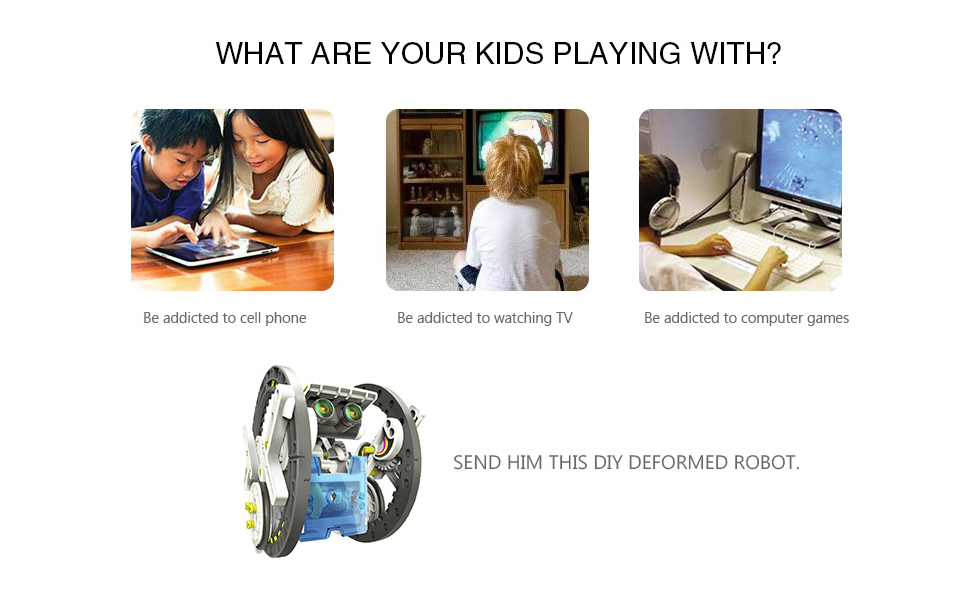 WHAT ARE YOUR KIDS PLAYING WITH?

Be addicted to cell phone

Be addicted to watching TV

Be addicted to computer games

SEND HIM THIS DIY DEFORMED ROBOT.